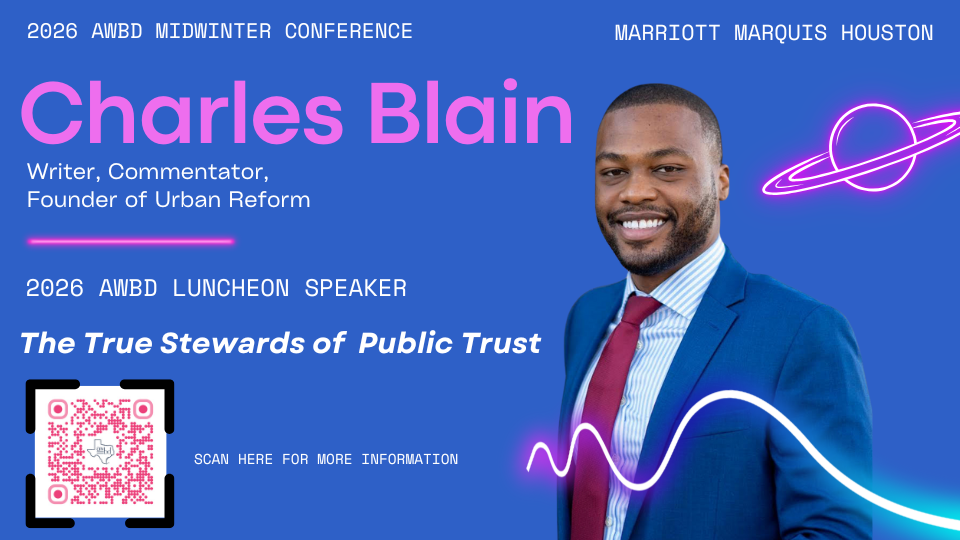 2026 AWBD MIDWINTER CONFERENCE

MARRIOTT MARQUIS HOUSTON

Charles Blain

Writer, Commentator, Founder of Urban Reform

2026 AWBD LUNCHEON SPEAKER

The True Stewards of Public Trust

SCAN HERE FOR MORE INFORMATION